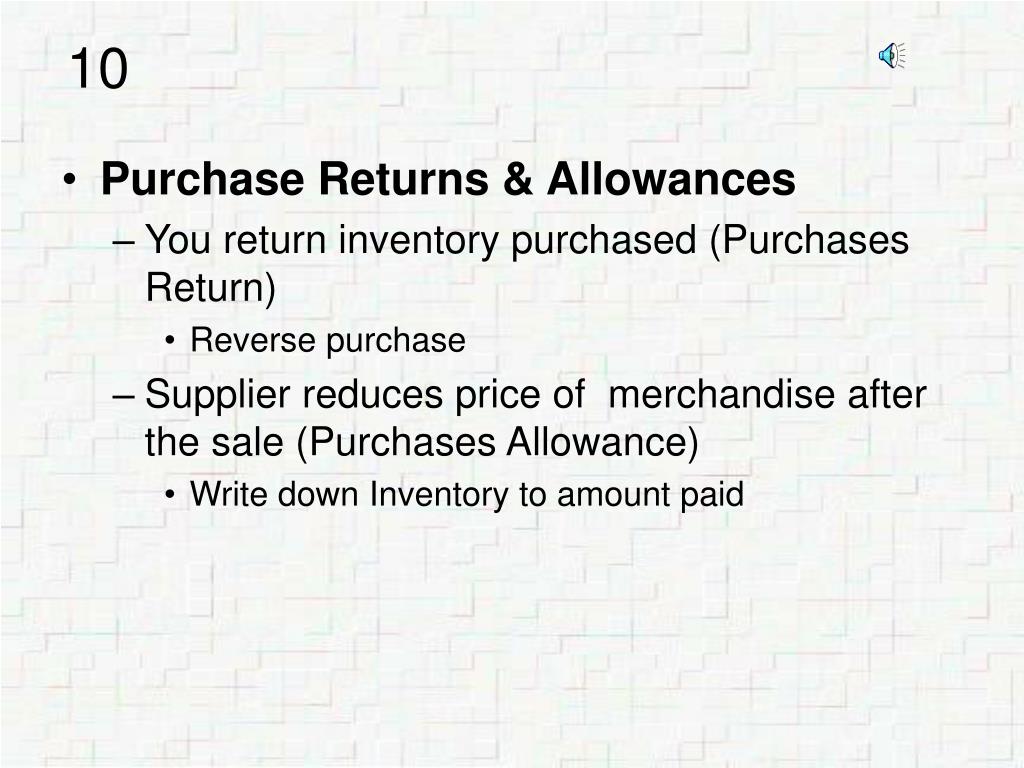 10

• Purchase Returns & Allowances
– You return inventory purchased (Purchases Return)
• Reverse purchase
– Supplier reduces price of merchandise after the sale (Purchases Allowance)
• Write down Inventory to amount paid